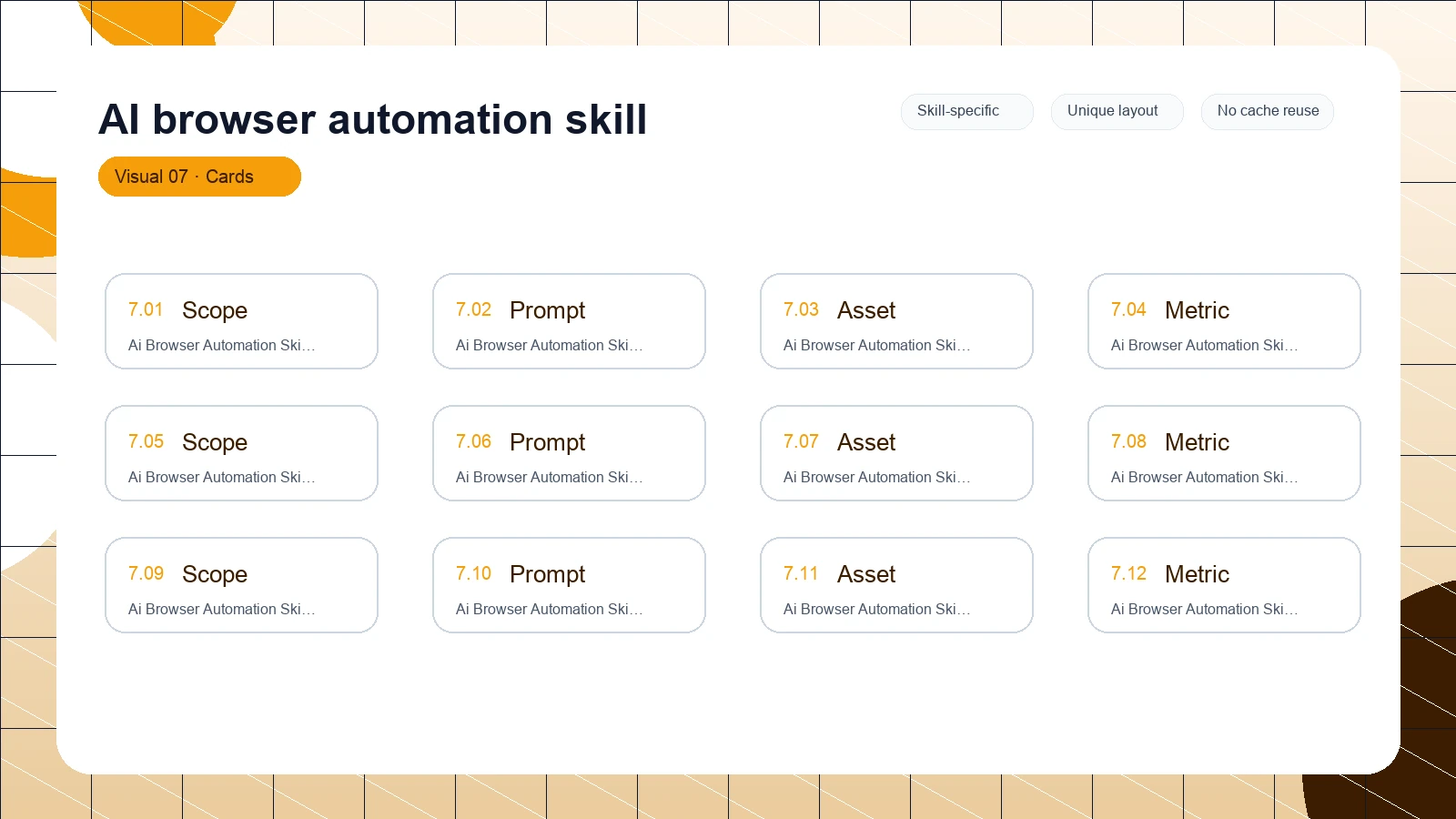 AI browser automation skill

Skill-specific

Unique layout

No cache reuse

Visual 07 · Cards

7.01 Scope
Ai Browser Automation Ski...

7.02 Prompt
Ai Browser Automation Ski...

7.03 Asset
Ai Browser Automation Ski...

7.04 Metric
Ai Browser Automation Ski...

7.05 Scope
Ai Browser Automation Ski...

7.06 Prompt
Ai Browser Automation Ski...

7.07 Asset
Ai Browser Automation Ski...

7.08 Metric
Ai Browser Automation Ski...

7.09 Scope
Ai Browser Automation Ski...

7.10 Prompt
Ai Browser Automation Ski...

7.11 Asset
Ai Browser Automation Ski...

7.12 Metric
Ai Browser Automation Ski...